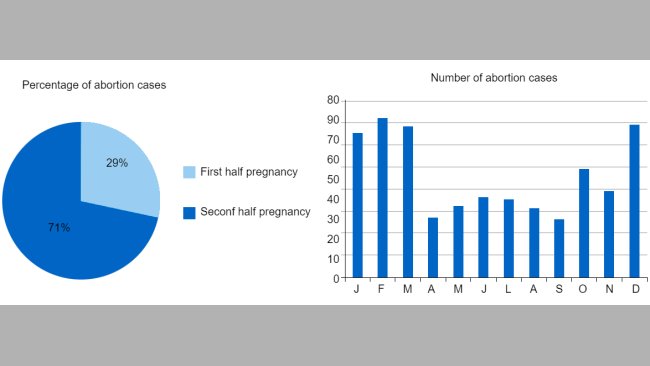 Percentage of abortion cases

29%

71%

First half pregnancy

Seconf half pregnancy

Number of abortion cases

80
90
70
60
50
40
30
20
10
0

J F M A M J L A S O N D